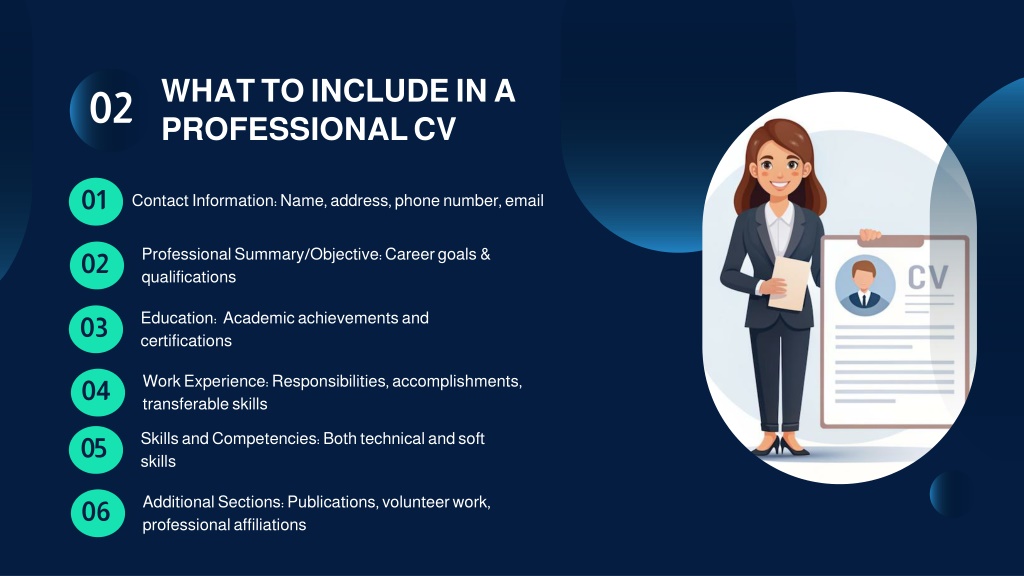 02

WHAT TO INCLUDE IN A PROFESSIONAL CV

01 Contact Information: Name, address, phone number, email

02 Professional Summary/Objective: Career goals & qualifications

03 Education: Academic achievements and certifications

04 Work Experience: Responsibilities, accomplishments, transferable skills

05 Skills and Competencies: Both technical and soft skills

06 Additional Sections: Publications, volunteer work, professional affiliations

CV